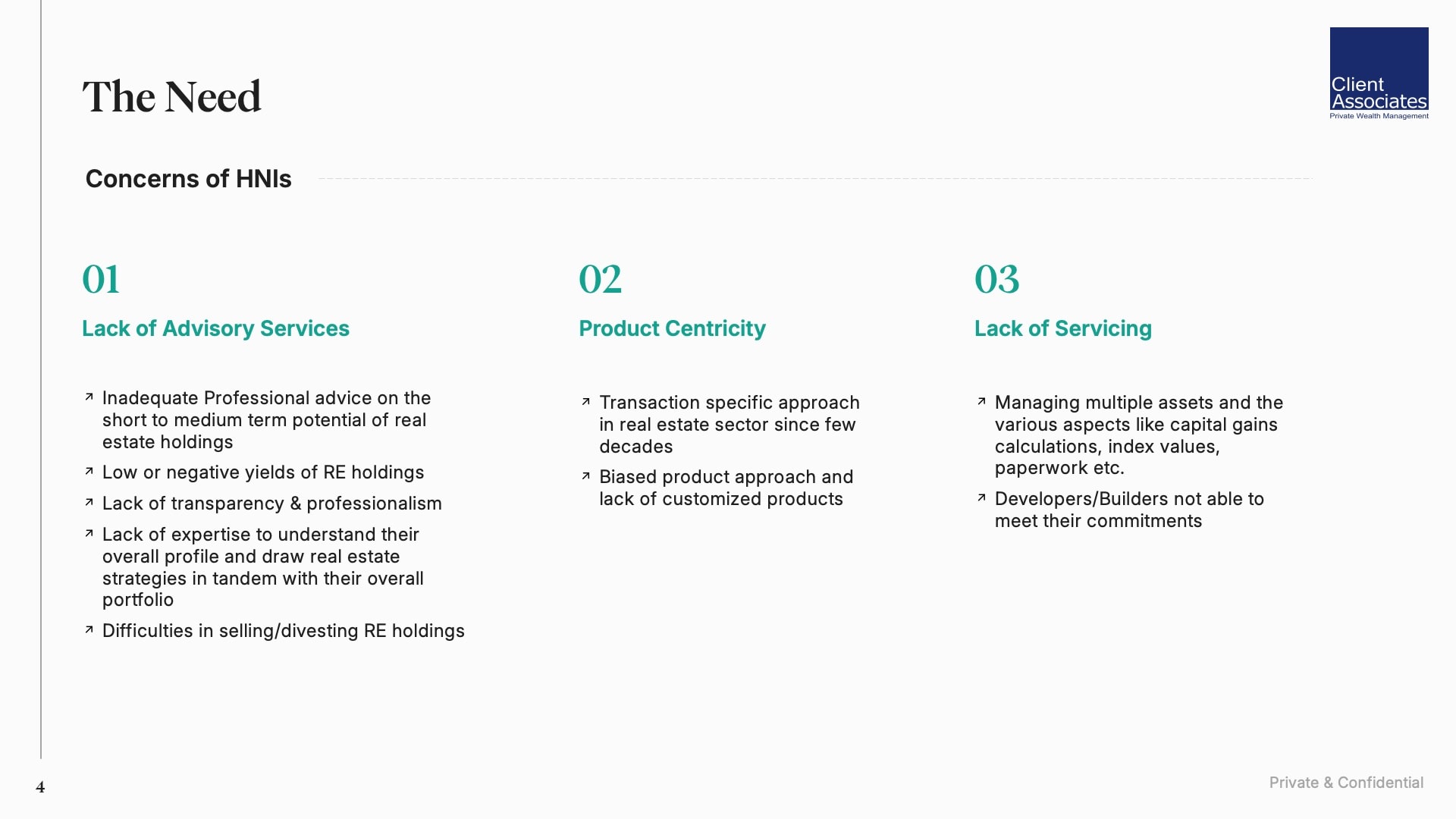 The Need

Client Associates
Private Wealth Management

Concerns of HNIs

01

Lack of Advisory Services

↗ Inadequate Professional advice on the short to medium term potential of real estate holdings

↗ Low or negative yields of RE holdings

↗ Lack of transparency & professionalism

↗ Lack of expertise to understand their overall profile and draw real estate strategies in tandem with their overall portfolio

↗ Difficulties in selling/divesting RE holdings

02

Product Centricity

↗ Transaction specific approach in real estate sector since few decades

↗ Biased product approach and lack of customized products

03

Lack of Servicing

↗ Managing multiple assets and the various aspects like capital gains calculations, index values, paperwork etc.

↗ Developers/Builders not able to meet their commitments

4

Private & Confidential